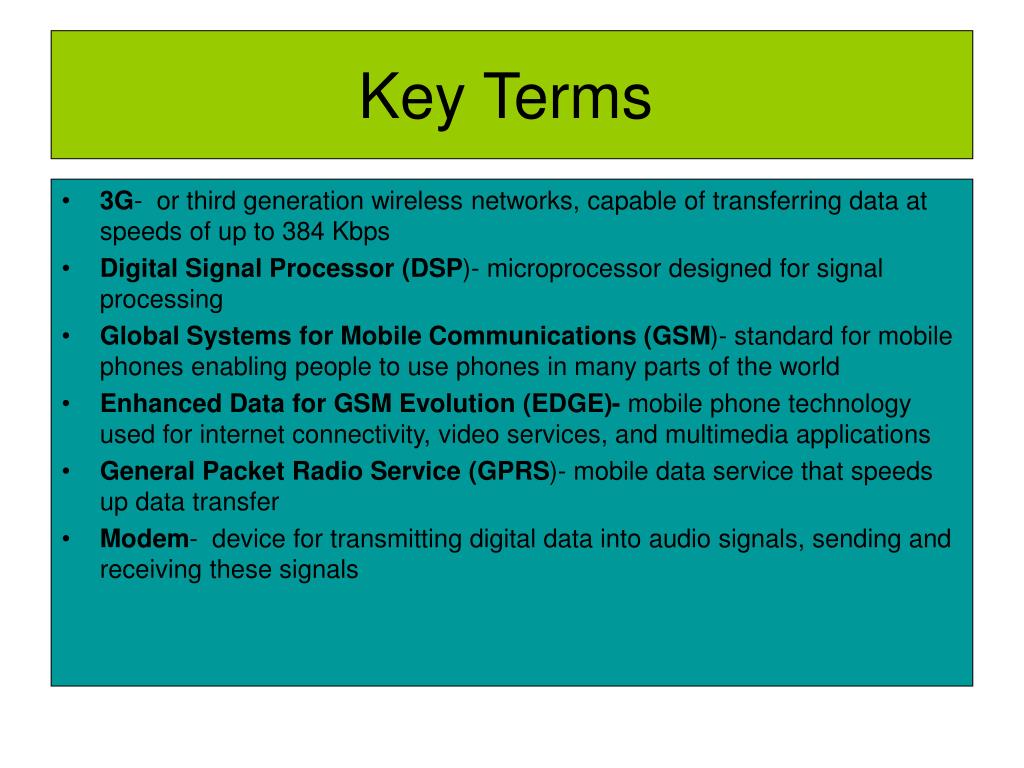 Key Terms

• 3G- or third generation wireless networks, capable of transferring data at speeds of up to 384 Kbps
• Digital Signal Processor (DSP)- microprocessor designed for signal processing
• Global Systems for Mobile Communications (GSM)- standard for mobile phones enabling people to use phones in many parts of the world
• Enhanced Data for GSM Evolution (EDGE)- mobile phone technology used for internet connectivity, video services, and multimedia applications
• General Packet Radio Service (GPRS)- mobile data service that speeds up data transfer
• Modem- device for transmitting digital data into audio signals, sending and receiving these signals